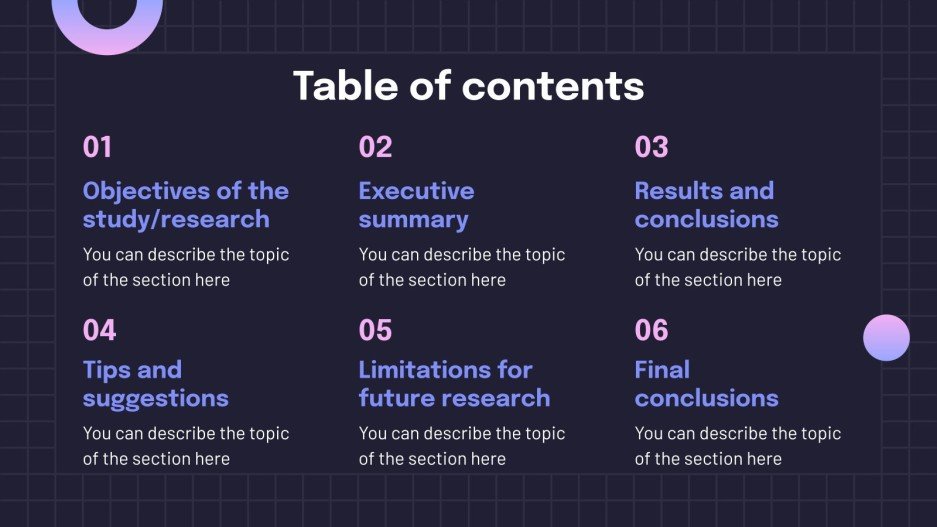 Table of contents

01

Objectives of the study/research

You can describe the topic of the section here

02

Executive summary

You can describe the topic of the section here

03

Results and conclusions

You can describe the topic of the section here

04

Tips and suggestions

You can describe the topic of the section here

05

Limitations for future research

You can describe the topic of the section here

06

Final conclusions

You can describe the topic of the section here